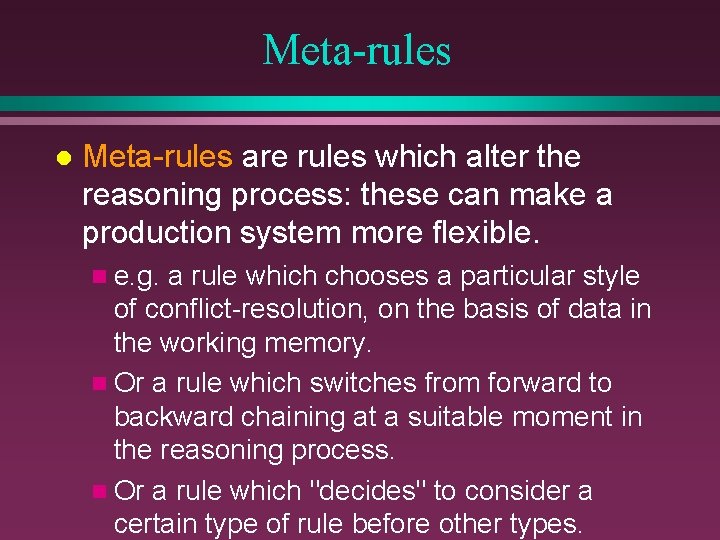 Meta-rules

Meta-rules are rules which alter the reasoning process: these can make a production system more flexible.

e.g. a rule which chooses a particular style of conflict-resolution, on the basis of data in the working memory.

Or a rule which switches from forward to backward chaining at a suitable moment in the reasoning process.

Or a rule which "decides" to consider a certain type of rule before other types.